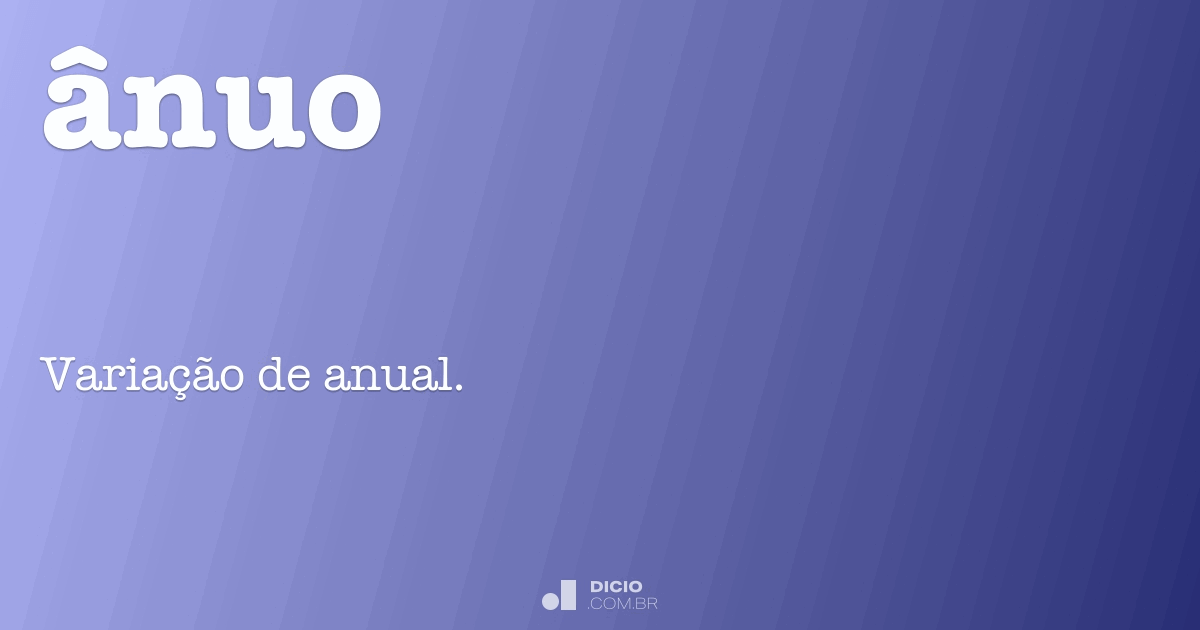 ânuo

Variação de anual.

DICIO
.COM.BR